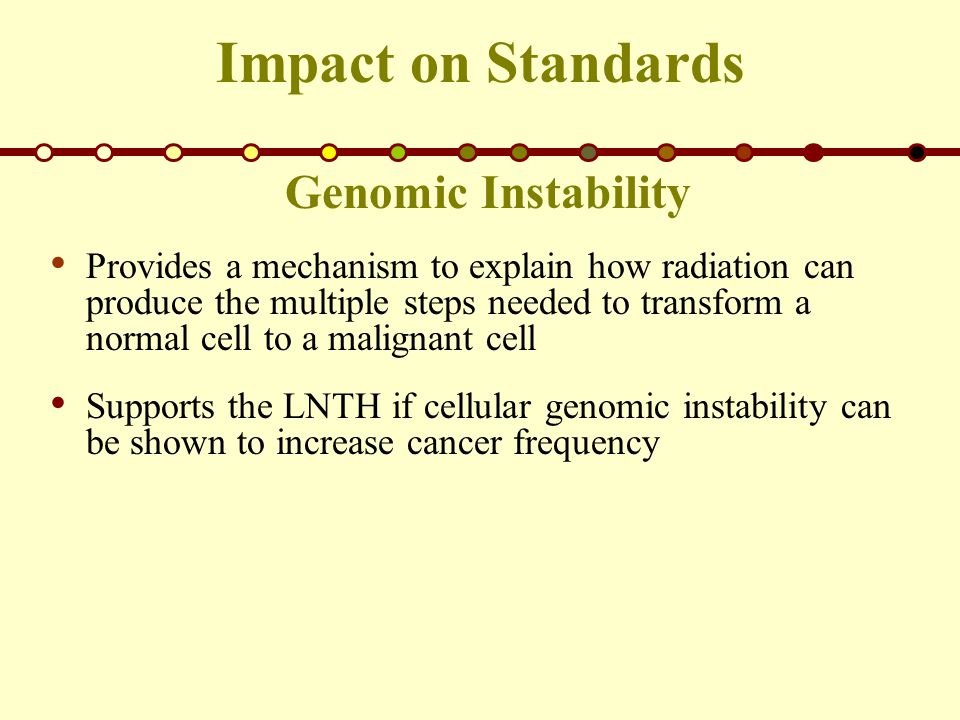 Impact on Standards

Genomic Instability

• Provides a mechanism to explain how radiation can produce the multiple steps needed to transform a normal cell to a malignant cell

• Supports the LNTH if cellular genomic instability can be shown to increase cancer frequency